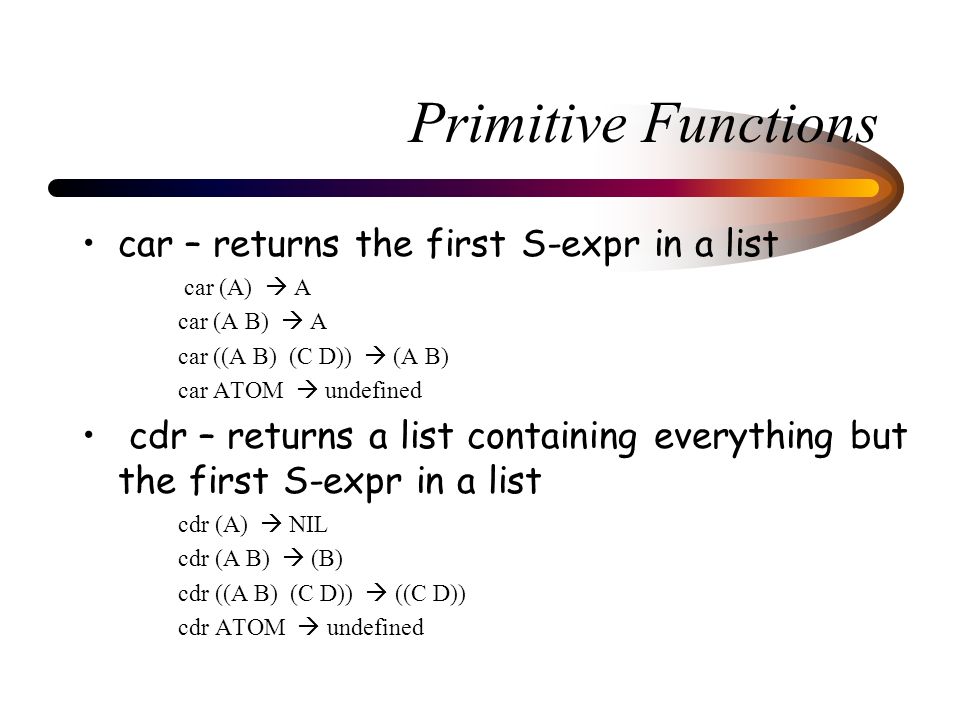 Primitive Functions

• car – returns the first S-expr in a list

car (A) → A
car (A B) → A
car ((A B) (C D)) → (A B)
car ATOM → undefined

• cdr – returns a list containing everything but the first S-expr in a list

cdr (A) → NIL
cdr (A B) → (B)
cdr ((A B) (C D)) → ((C D))
cdr ATOM → undefined